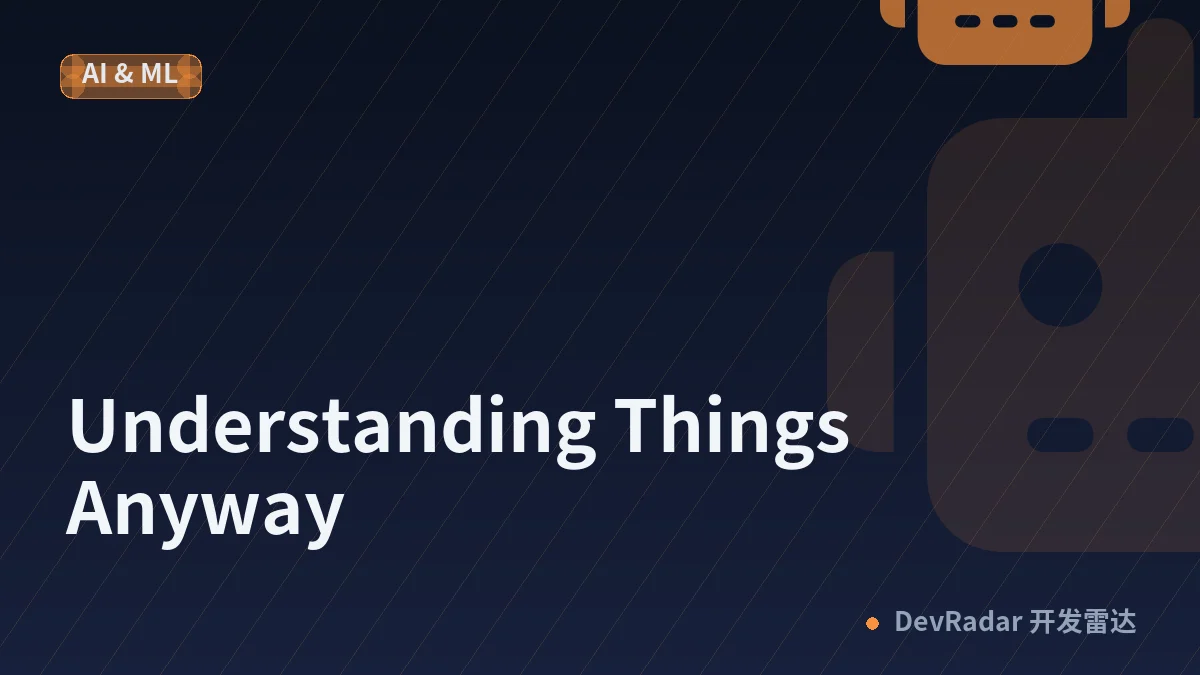 AI & ML

Understanding Things Anyway

DevRadar 开发雷达